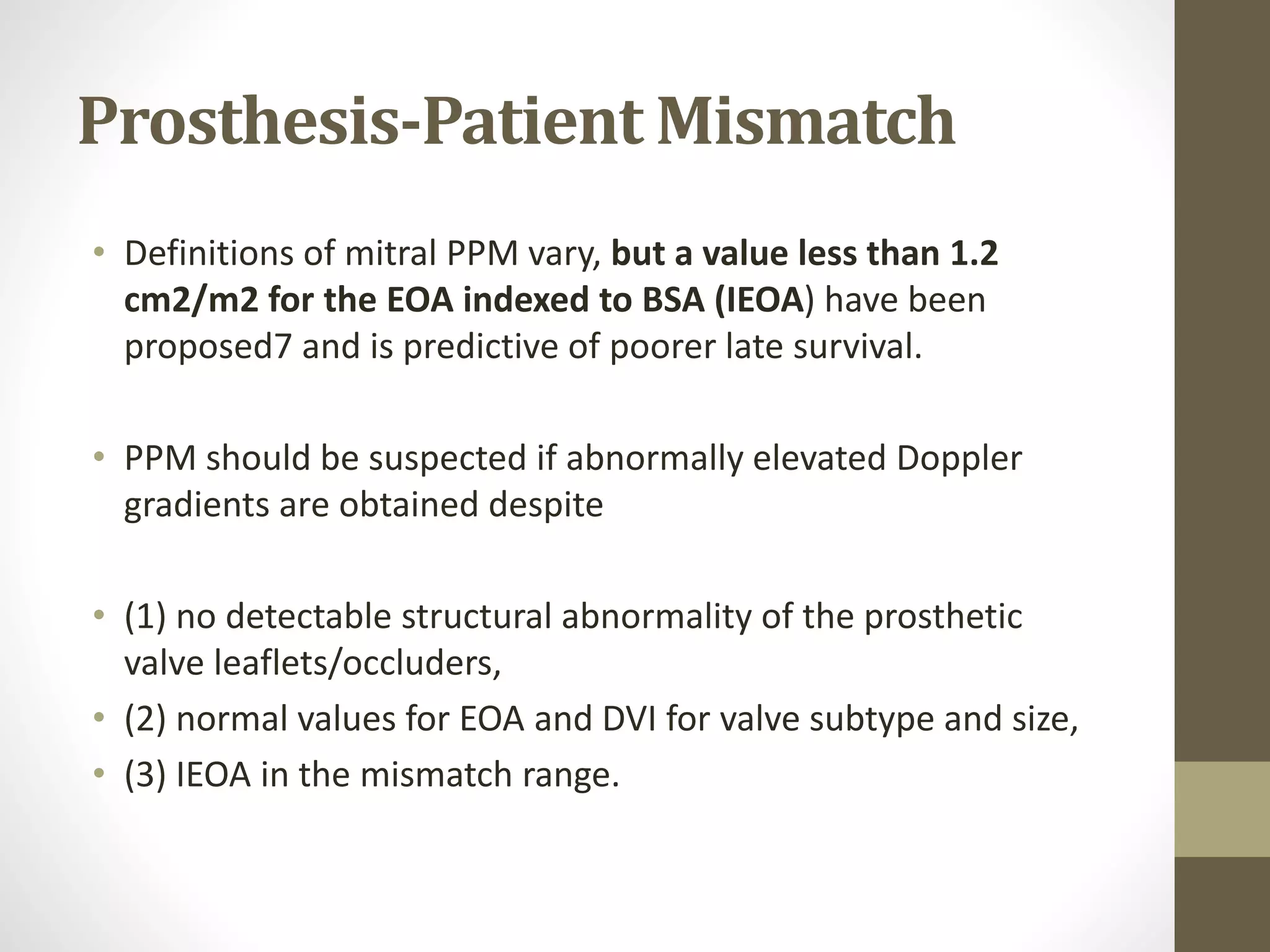 Prosthesis-Patient Mismatch

• Definitions of mitral PPM vary, but a value less than 1.2 cm2/m2 for the EOA indexed to BSA (IEOA) have been proposed7 and is predictive of poorer late survival.

• PPM should be suspected if abnormally elevated Doppler gradients are obtained despite

• (1) no detectable structural abnormality of the prosthetic valve leaflets/occluders,
• (2) normal values for EOA and DVI for valve subtype and size,
• (3) IEOA in the mismatch range.